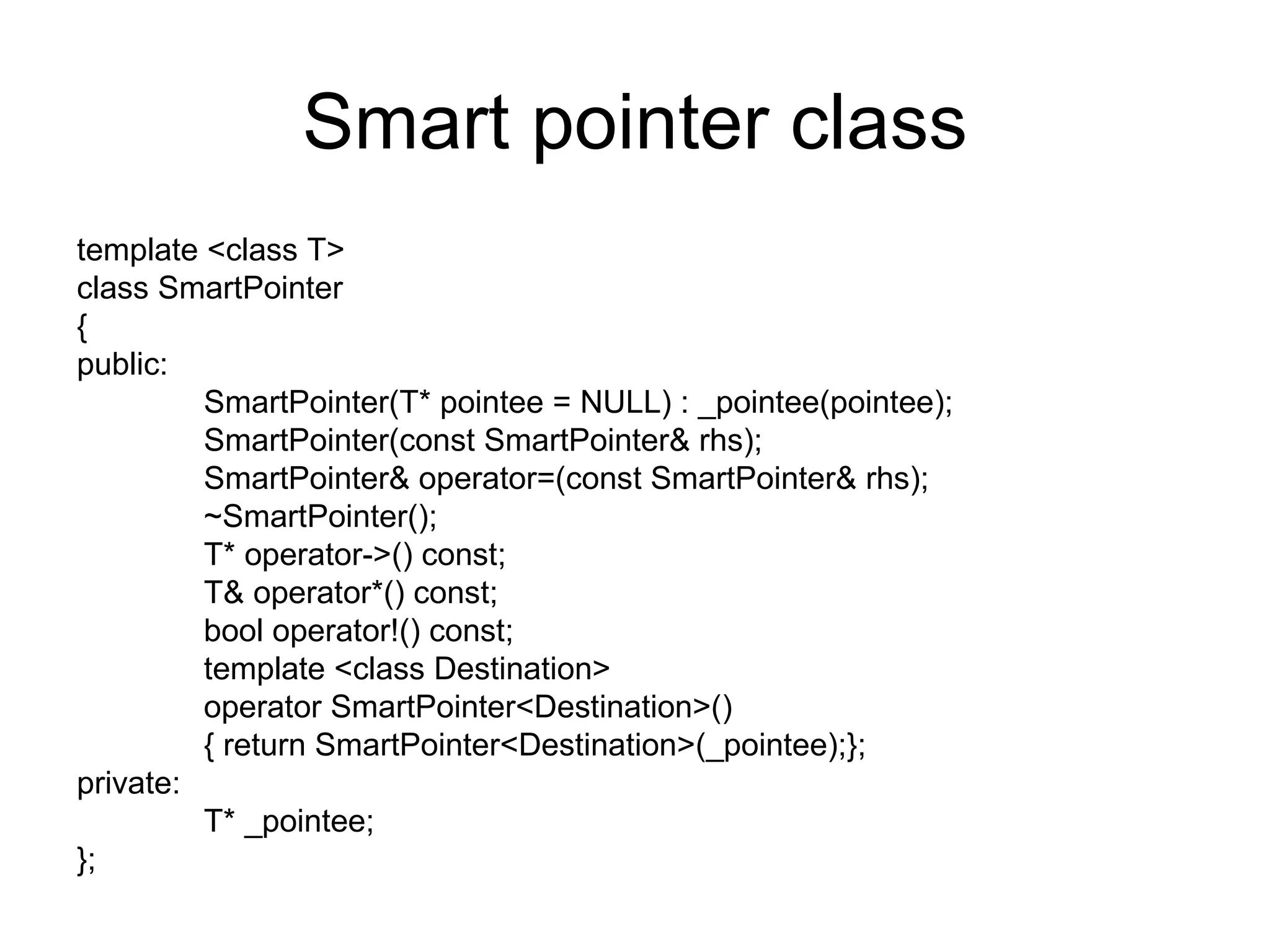 Smart pointer class

template <class T>
class SmartPointer
{
public:
	SmartPointer(T* pointee = NULL) : _pointee(pointee);
	SmartPointer(const SmartPointer& rhs);
	SmartPointer& operator=(const SmartPointer& rhs);
	~SmartPointer();
	T* operator->() const;
	T& operator*() const;
	bool operator!() const;
	template <class Destination>
	operator SmartPointer<Destination>()
	{ return SmartPointer<Destination>(_pointee);};
private:
	T* _pointee;
};